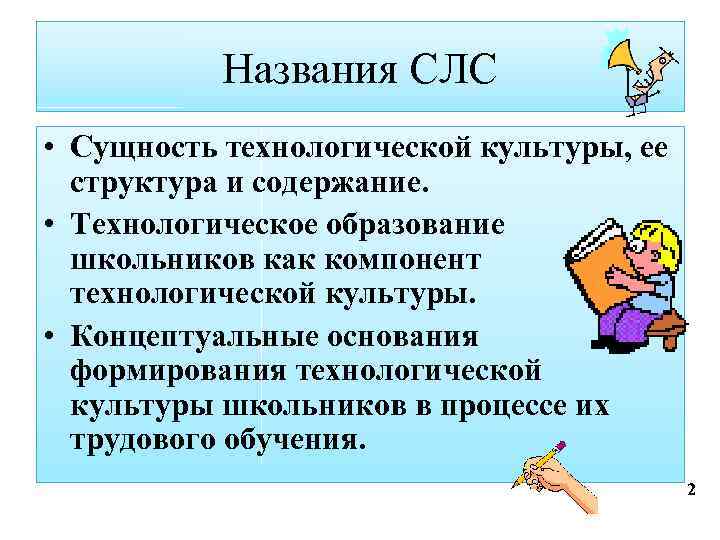 Названия СЛС

• Сущность технологической культуры, ее структура и содержание.
• Технологическое образование школьников как компонент технологической культуры.
• Концептуальные основания формирования технологической культуры школьников в процессе их трудового обучения.

2